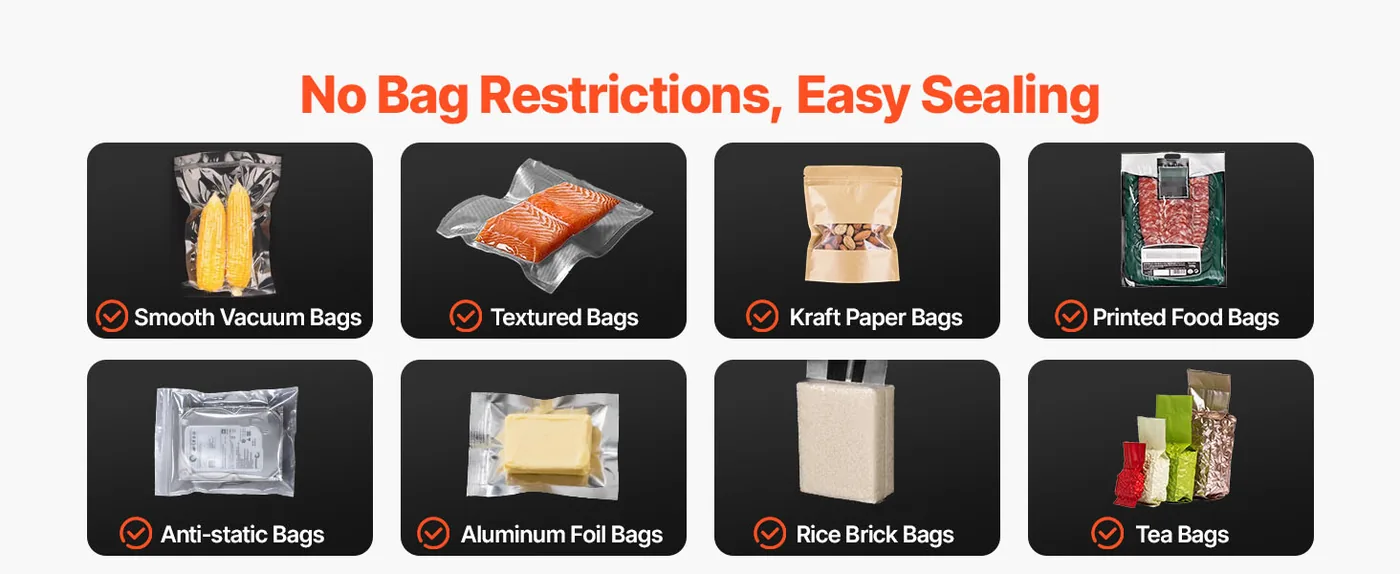 No Bag Restrictions, Easy Sealing

Smooth Vacuum Bags

Textured Bags

Kraft Paper Bags

Printed Food Bags

Anti-static Bags

Aluminum Foil Bags

Rice Brick Bags

Tea Bags